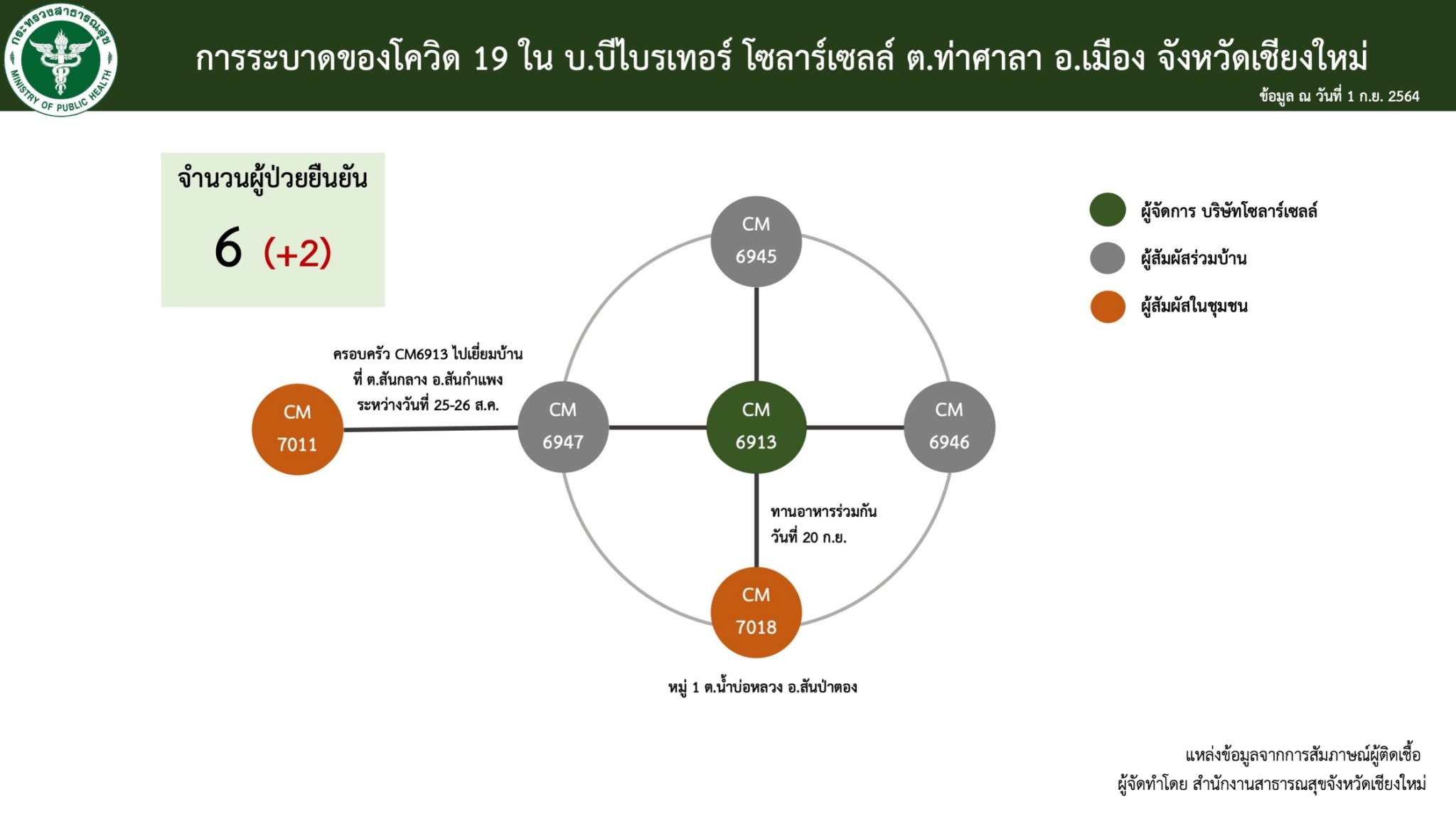 กระทรวงสาธารณสุข
MINISTRY OF PUBLIC HEALTH

การระบาดของโควิด 19 ใน บ.บีไบรเทอร์ โซลาร์เซลล์ ต.ท่าศาลา อ.เมือง จังหวัดเชียงใหม่

ข้อมูล ณ วันที่ 1 ก.ย. 2564

จำนวนผู้ป่วยยืนยัน

6 (+2)

ผู้จัดการ บริษัทโซลาร์เซลล์

ผู้สัมผัสร่วมบ้าน

ผู้สัมผัสในชุมชน

CM 6945

ครอบครัว CM6913 ไปเยี่ยมบ้าน ที่ ต.สันกลาง อ.สันกำแพง ระหว่างวันที่ 25-26 ส.ค.

CM 7011

CM 6947

CM 6913

CM 6946

ทานอาหารร่วมกัน วันที่ 20 ก.ย.

CM 7018

หมู่ 1 ต.น้ำบ่อหลวง อ.สันป่าตอง

แหล่งข้อมูลจากการสัมภาษณ์ผู้ติดเชื้อ
ผู้จัดทำโดย สำนักงานสาธารณสุขจังหวัดเชียงใหม่